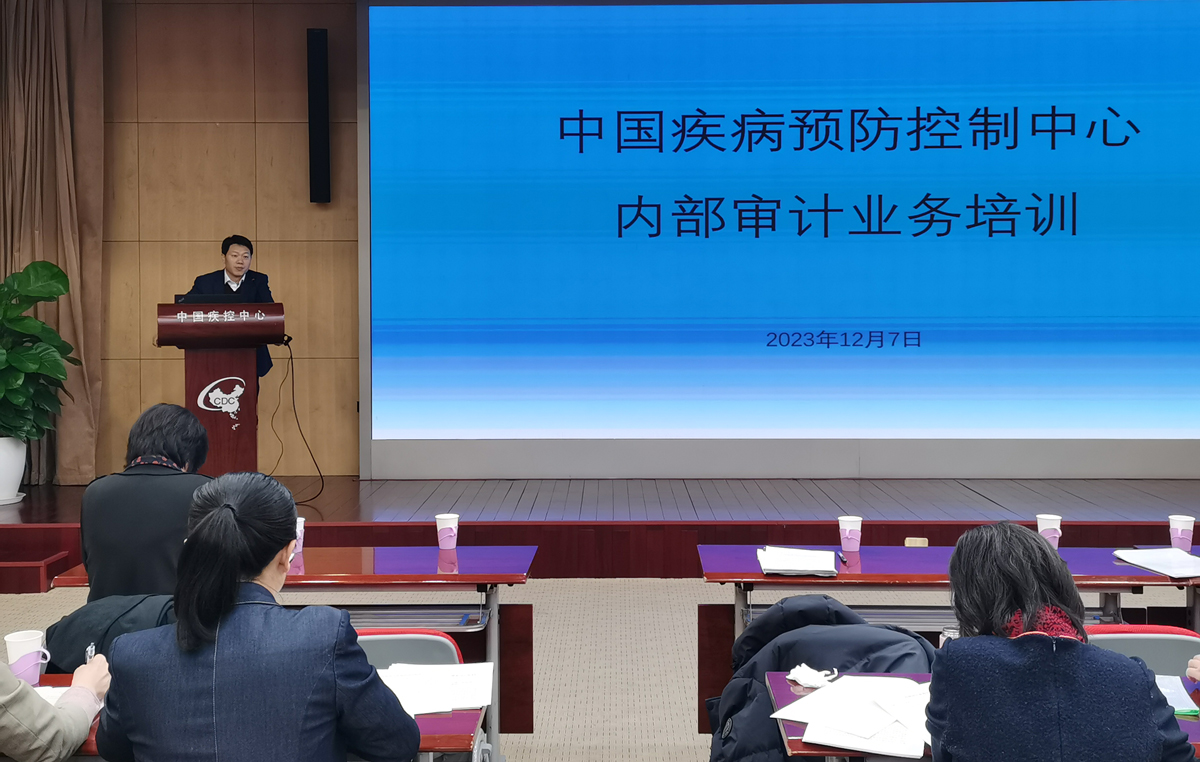 中国疾病预防控制中心
内部审计业务培训

2023年12月7日

中国疾控中心

CDC